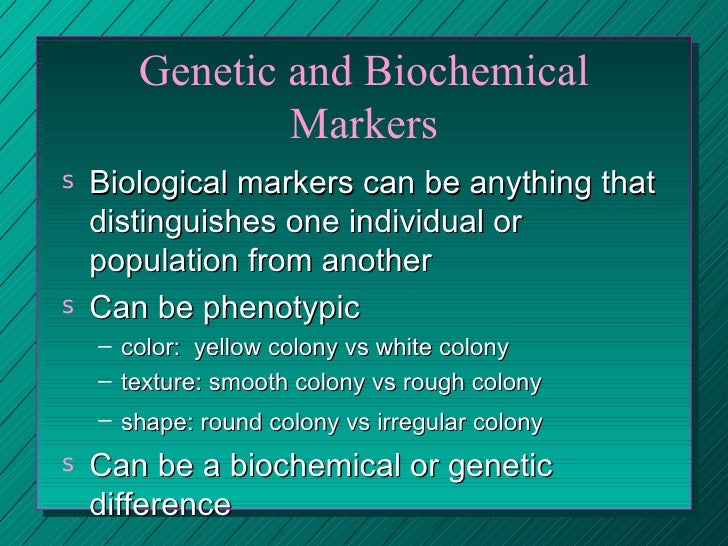 Genetic and Biochemical Markers

s Biological markers can be anything that distinguishes one individual or population from another

s Can be phenotypic

– color:  yellow colony vs white colony

– texture: smooth colony vs rough colony

– shape: round colony vs irregular colony

s Can be a biochemical or genetic difference